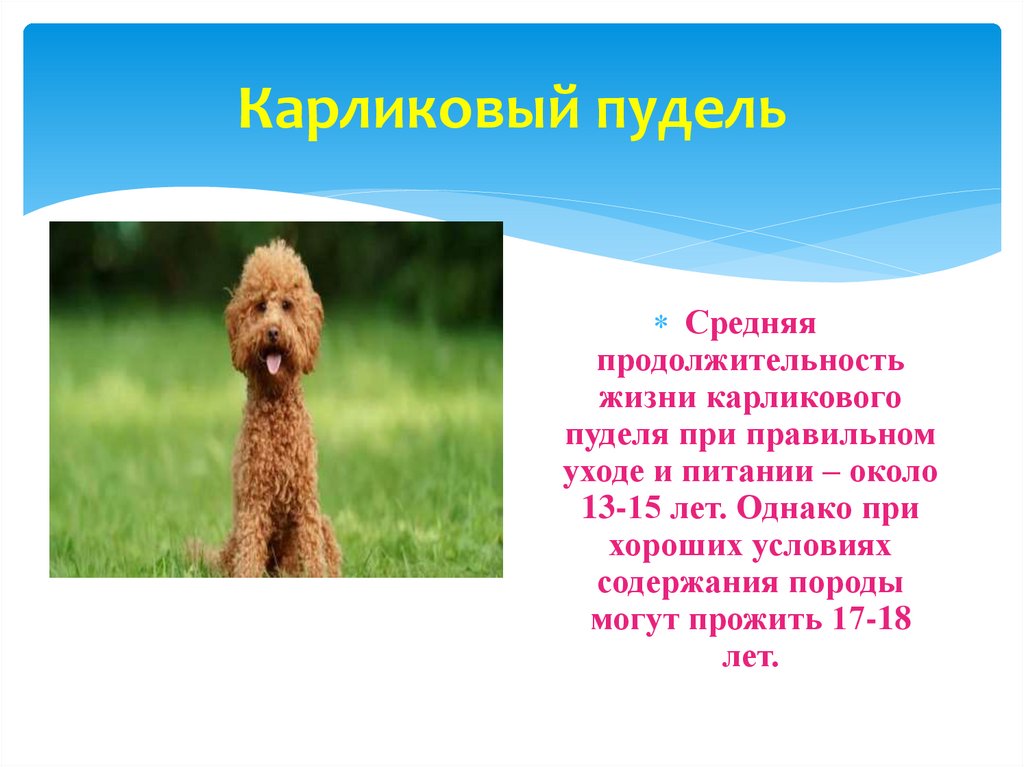 Карликовый пудель

* Средняя продолжительность жизни карликового пуделя при правильном уходе и питании – около 13-15 лет. Однако при хороших условиях содержания породы могут прожить 17-18 лет.